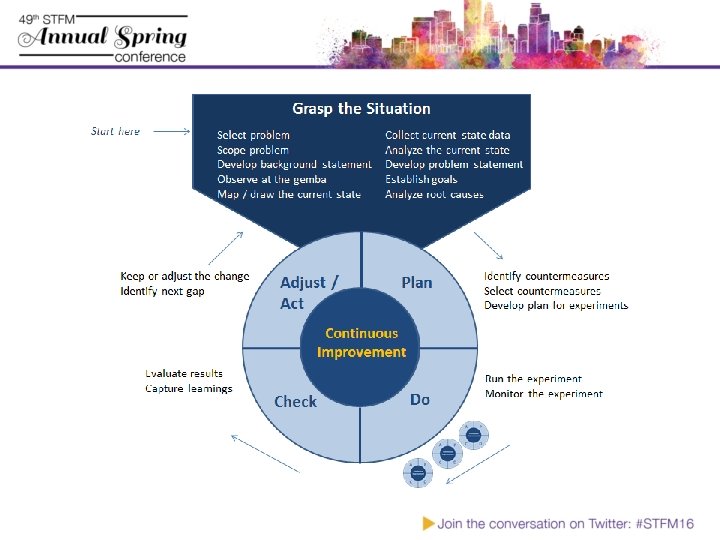 49th STFM Annual Spring conference

Start here

Grasp the Situation

Select problem
Scope problem
Develop background statement
Observe at the gemba
Map / draw the current state

Collect current state data
Analyze the current state
Develop problem statement
Establish goals
Analyze root causes

Keep or adjust the change
Identify next gap

Adjust / Act

Plan

Identify countermeasures
Select countermeasures
Develop plan for experiments

Continuous Improvement

Evaluate results
Capture learnings

Check

Do

Run the experiment
Monitor the experiment

Join the conversation on Twitter: #STFM16